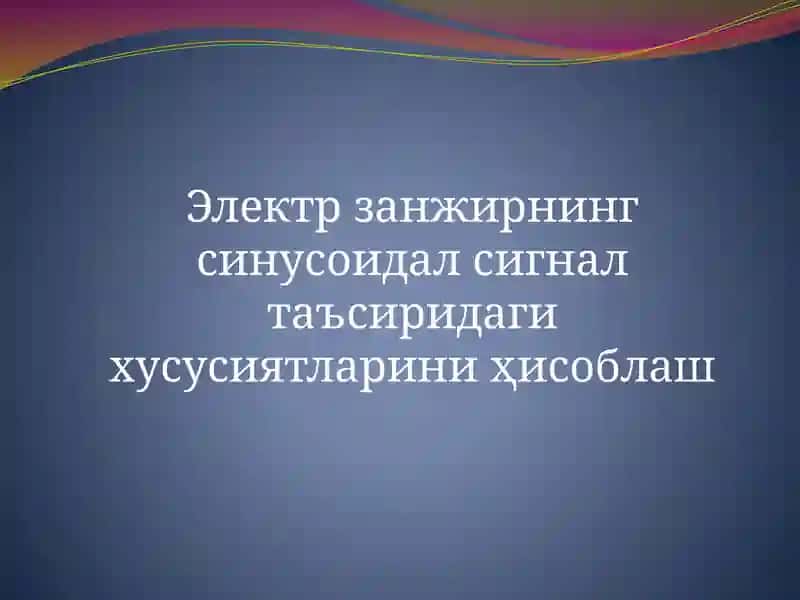 Электр занжирнинг синусоидал сигнал таъсиридаги хусусиятларини ҳисоблаш